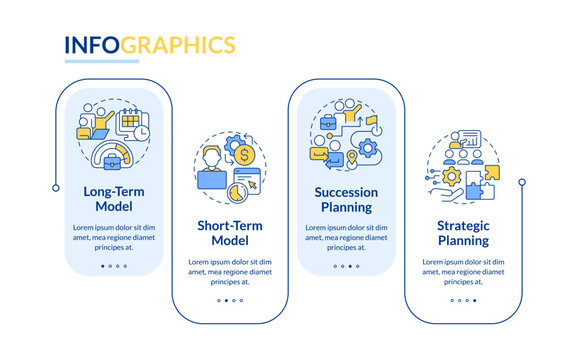 INFOGRAPHICS

Long-Term Model

Lorem ipsum dolor sit dim amet, mea regione diamet principes at.

Short-Term Model

Lorem ipsum dolor sit dim amet, mea regione diamet principes at.

Succession Planning

Lorem ipsum dolor sit dim amet, mea regione diamet principes at.

Strategic Planning

Lorem ipsum dolor sit dim amet, mea regione diamet principes at.